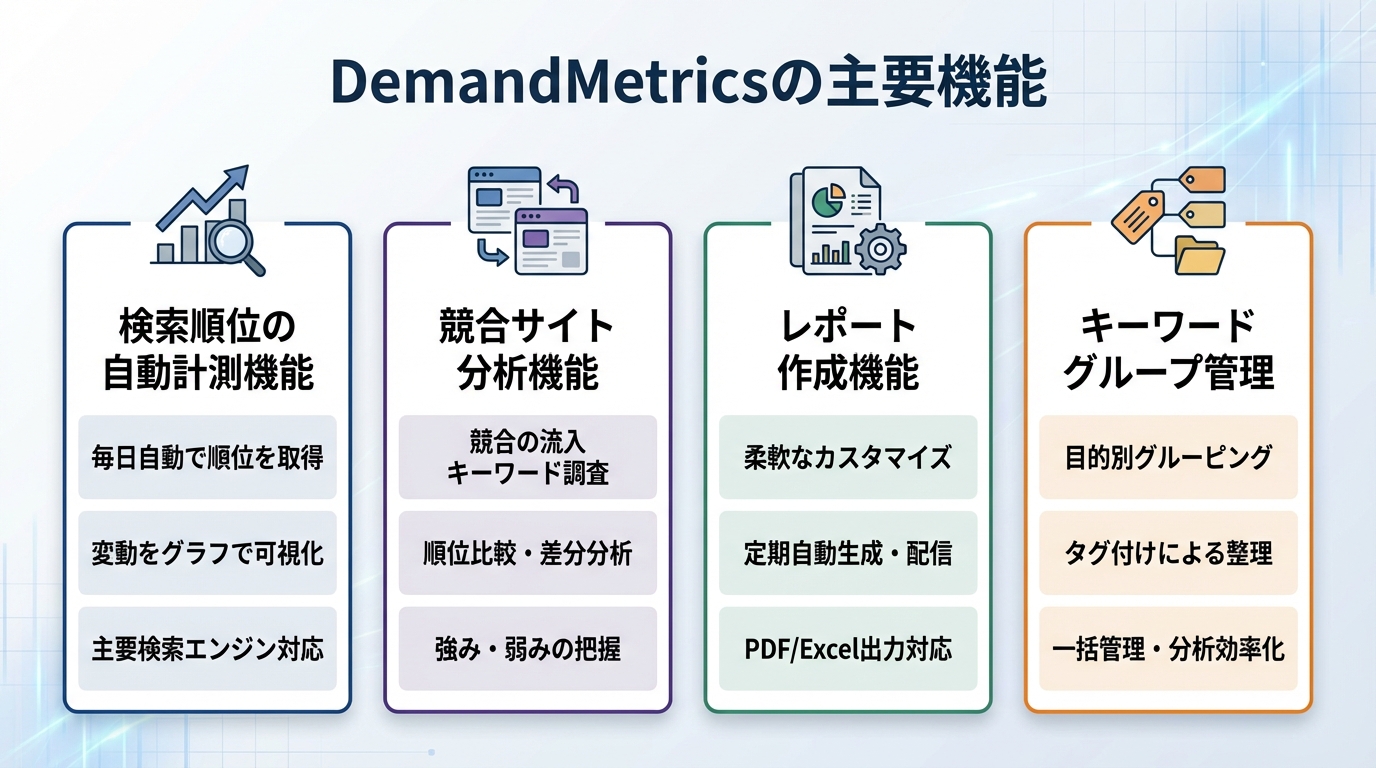 DemandMetricsの主要機能

検索順位の自動計測機能

毎日自動で順位を取得

変動をグラフで可視化

主要検索エンジン対応

競合サイト分析機能

競合の流入キーワード調査

順位比較・差分分析

強み・弱みの把握

レポート作成機能

柔軟なカスタマイズ

定期自動生成・配信

PDF/Excel出力対応

キーワードグループ管理

目的別グルーピング

タグ付けによる整理

一括管理・分析効率化